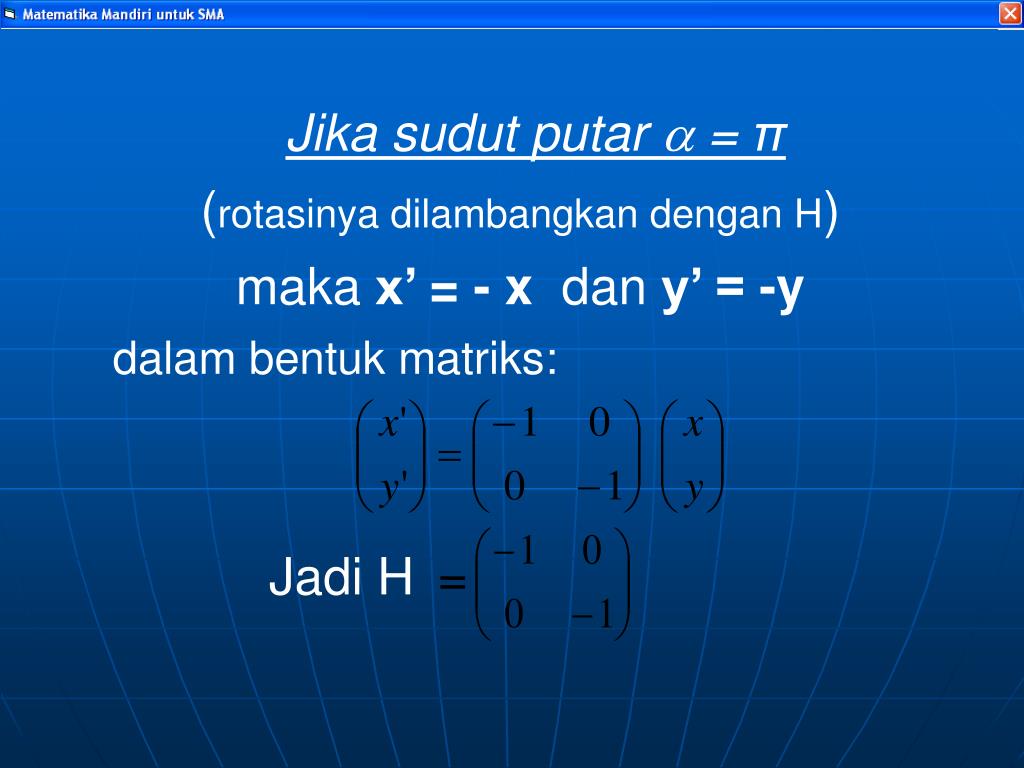 Matematika Mandiri untuk SMA

Jika sudut putar $\alpha = \pi$

(rotasinya dilambangkan dengan H)

maka x' = - x dan y' = -y

dalam bentuk matriks:

$\begin{pmatrix} x' \\ y' \end{pmatrix} = \begin{pmatrix} -1 & 0 \\ 0 & -1 \end{pmatrix} \begin{pmatrix} x \\ y \end{pmatrix}$

Jadi H $= \begin{pmatrix} -1 & 0 \\ 0 & -1 \end{pmatrix}$